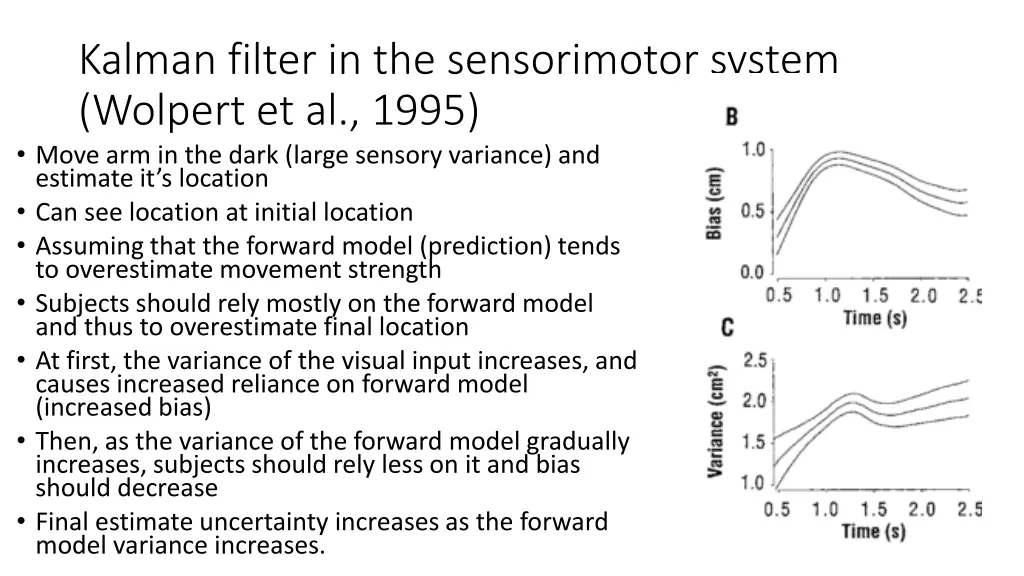 Kalman filter in the sensorimotor system (Wolpert et al., 1995)

• Move arm in the dark (large sensory variance) and estimate it's location
• Can see location at initial location
• Assuming that the forward model (prediction) tends to overestimate movement strength
• Subjects should rely mostly on the forward model and thus to overestimate final location
• At first, the variance of the visual input increases, and causes increased reliance on forward model (increased bias)
• Then, as the variance of the forward model gradually increases, subjects should rely less on it and bias should decrease
• Final estimate uncertainty increases as the forward model variance increases.

B
Bias (cm)
1.0
0.5
0.0
0.5 1.0 1.5 2.0 2.5
Time (s)

C
Variance (cm²)
2.5
2.0
1.5
1.0
0.5 1.0 1.5 2.0 2.5
Time (s)